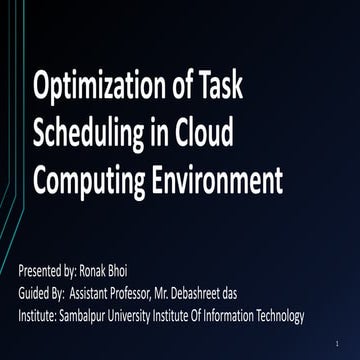 Optimization of Task Scheduling in Cloud Computing Environment

Presented by: Ronak Bhoi
Guided By: Assistant Professor, Mr. Debashreet das
Institute: Sambalpur University Institute Of Information Technology

1